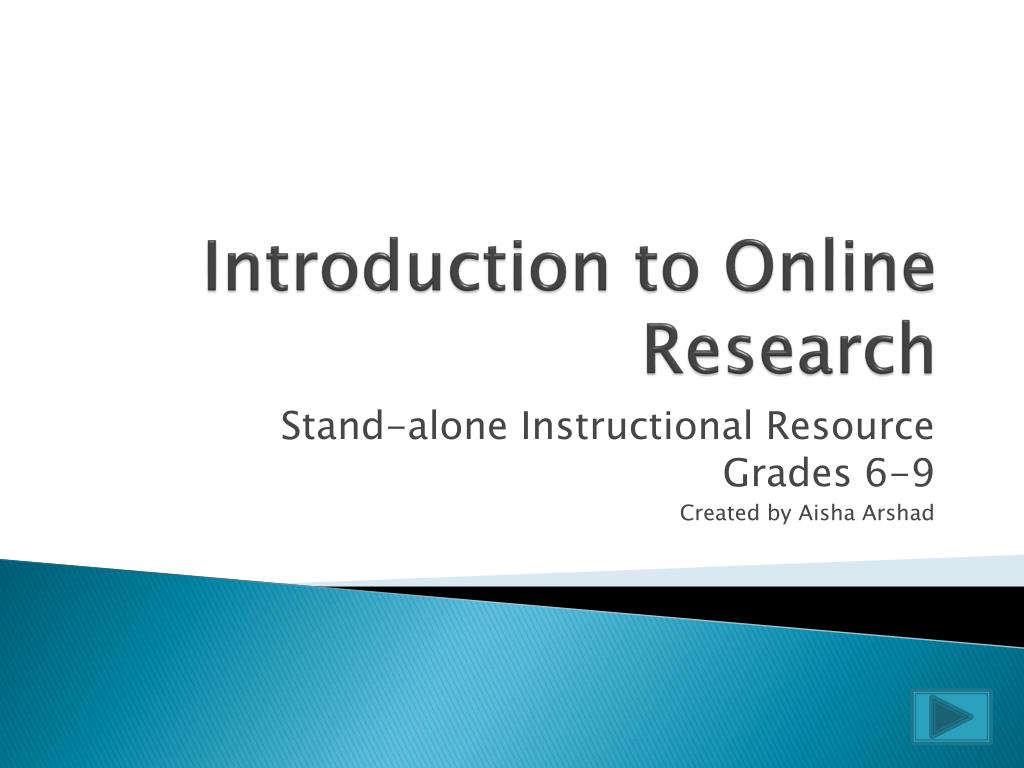 Introduction to Online Research

Stand-alone Instructional Resource
Grades 6-9
Created by Aisha Arshad